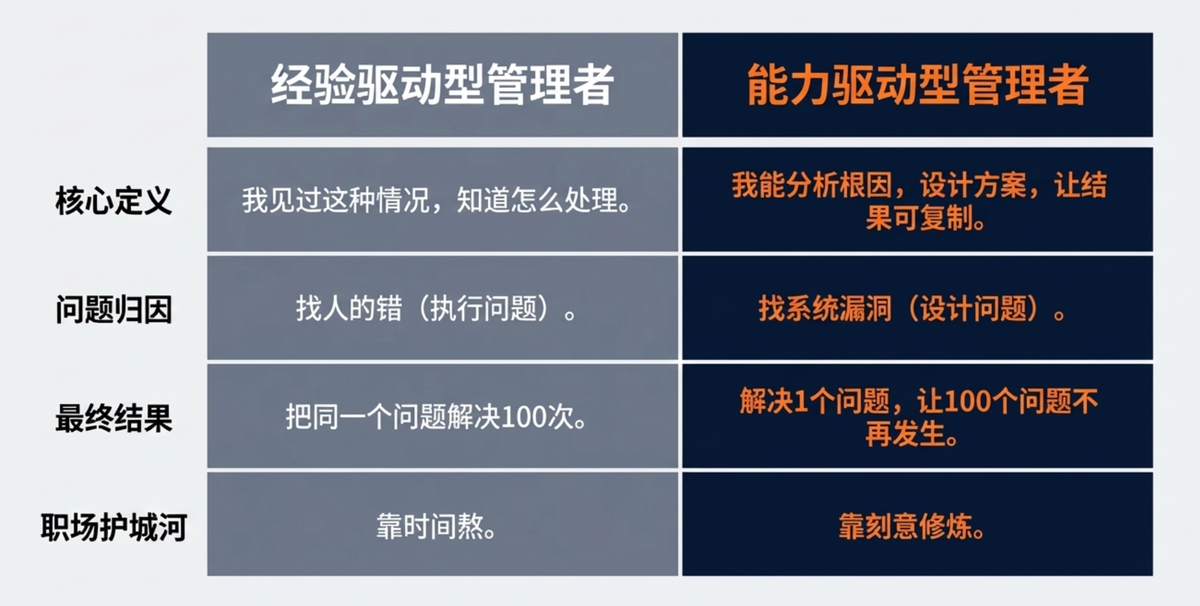 | | 经验驱动型管理者 | 能力驱动型管理者 |
|---|---|---|
| 核心定义 | 我见过这种情况，知道怎么处理。 | 我能分析根因，设计方案，让结果可复制。 |
| 问题归因 | 找人的错（执行问题）。 | 找系统漏洞（设计问题）。 |
| 最终结果 | 把同一个问题解决100次。 | 解决1个问题，让100个问题不再发生。 |
| 职场护城河 | 靠时间熬。 | 靠刻意修炼。 |